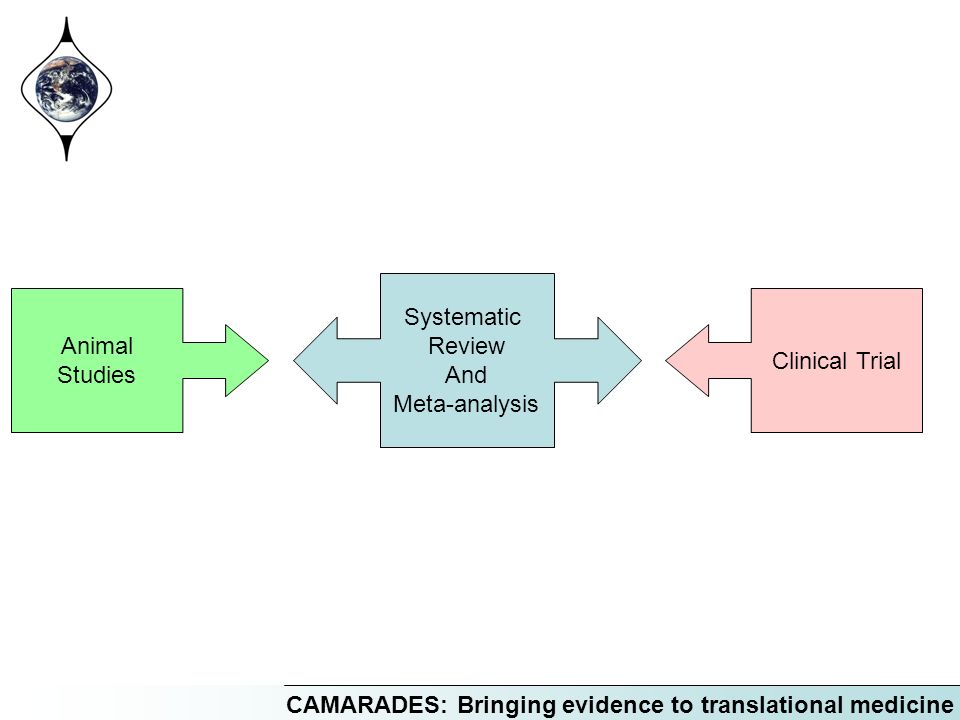 Animal Studies

Systematic Review And Meta-analysis

Clinical Trial

CAMARADES: Bringing evidence to translational medicine